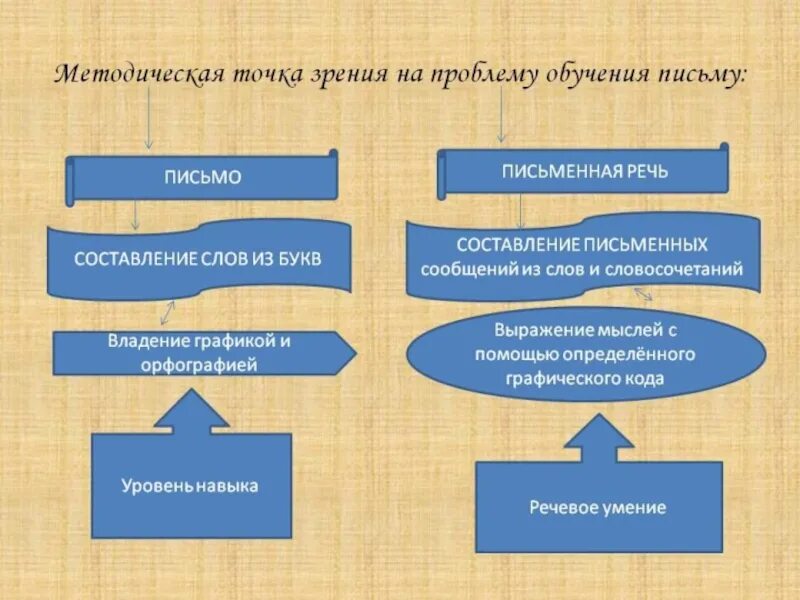 Методическая точка зрения на проблему обучения письму:

ПИСЬМО

СОСТАВЛЕНИЕ СЛОВ ИЗ БУКВ

Владение графикой и орфографией

Уровень навыка

ПИСЬМЕННАЯ РЕЧЬ

СОСТАВЛЕНИЕ ПИСЬМЕННЫХ сообщений из слов и словосочетаний

Выражение мыслей с помощью определённого графического кода

Речевое умение